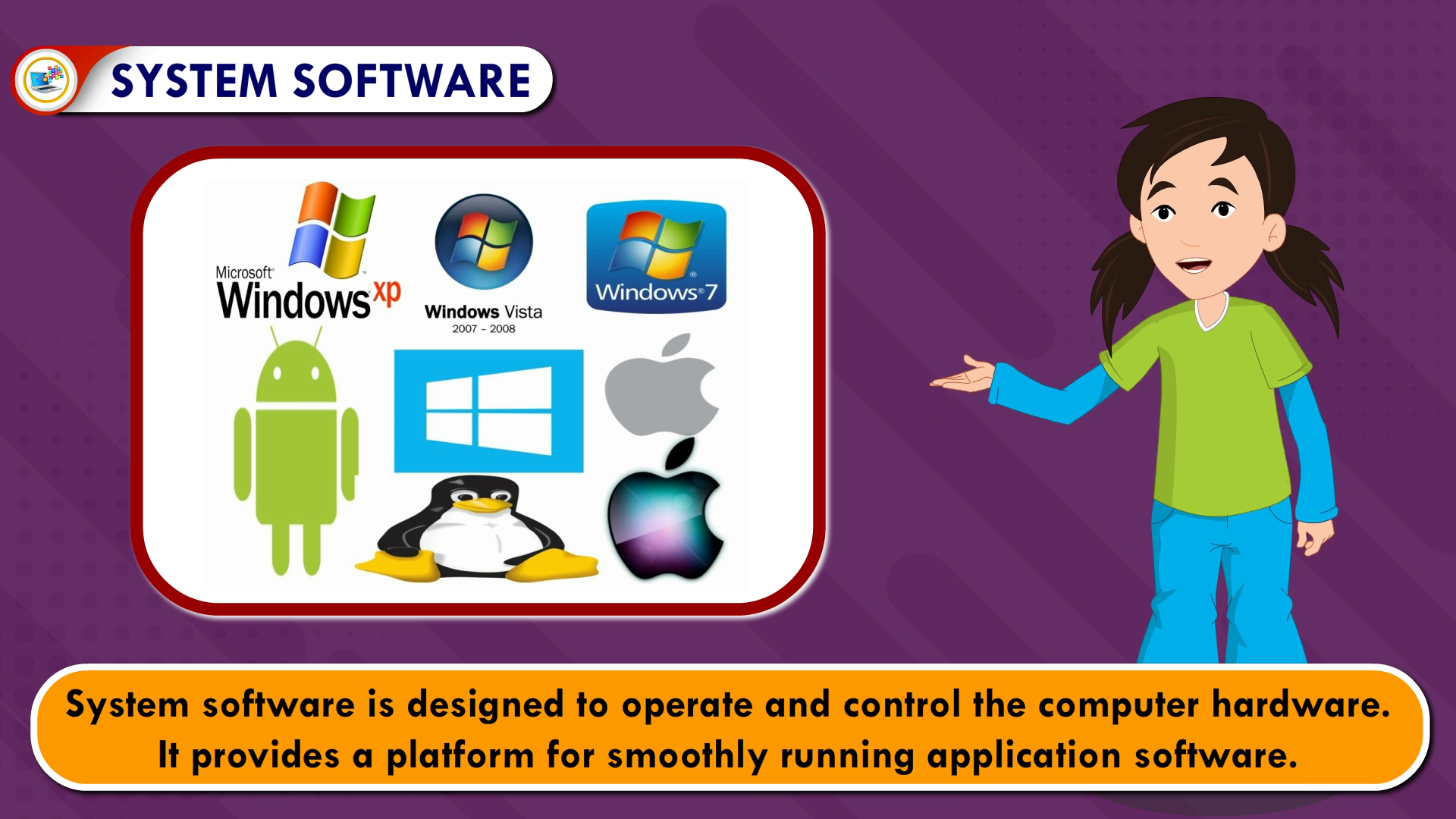 SYSTEM SOFTWARE

Microsoft Windows xp

Windows Vista
2007 - 2008

Windows 7

System software is designed to operate and control the computer hardware. It provides a platform for smoothly running application software.